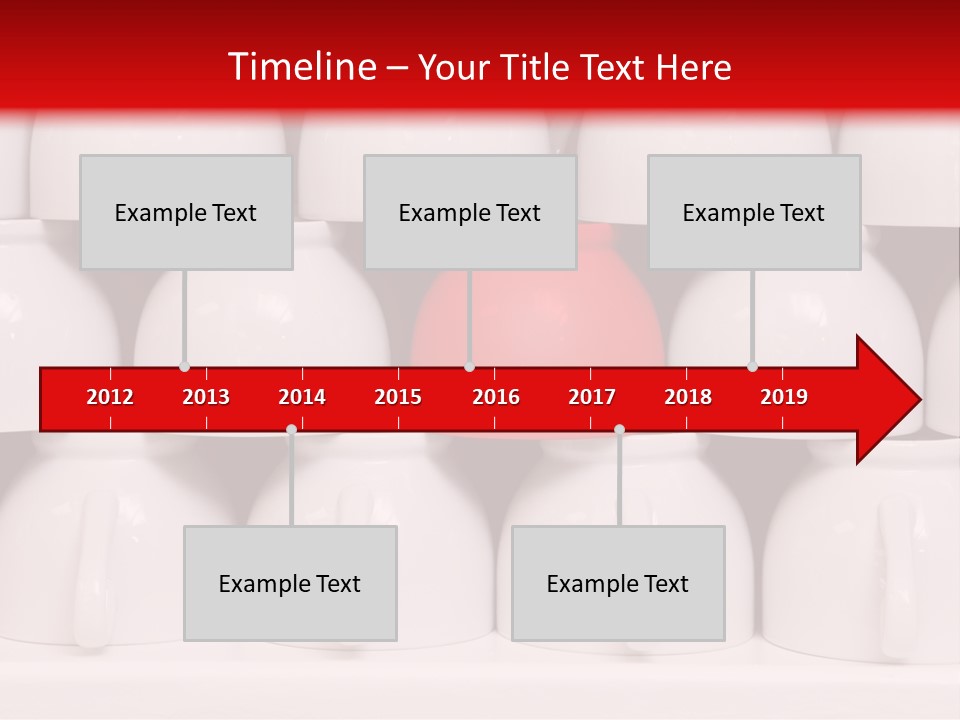 Timeline – Your Title Text Here

Example Text

Example Text

Example Text

2012 2013 2014 2015 2016 2017 2018 2019

Example Text

Example Text